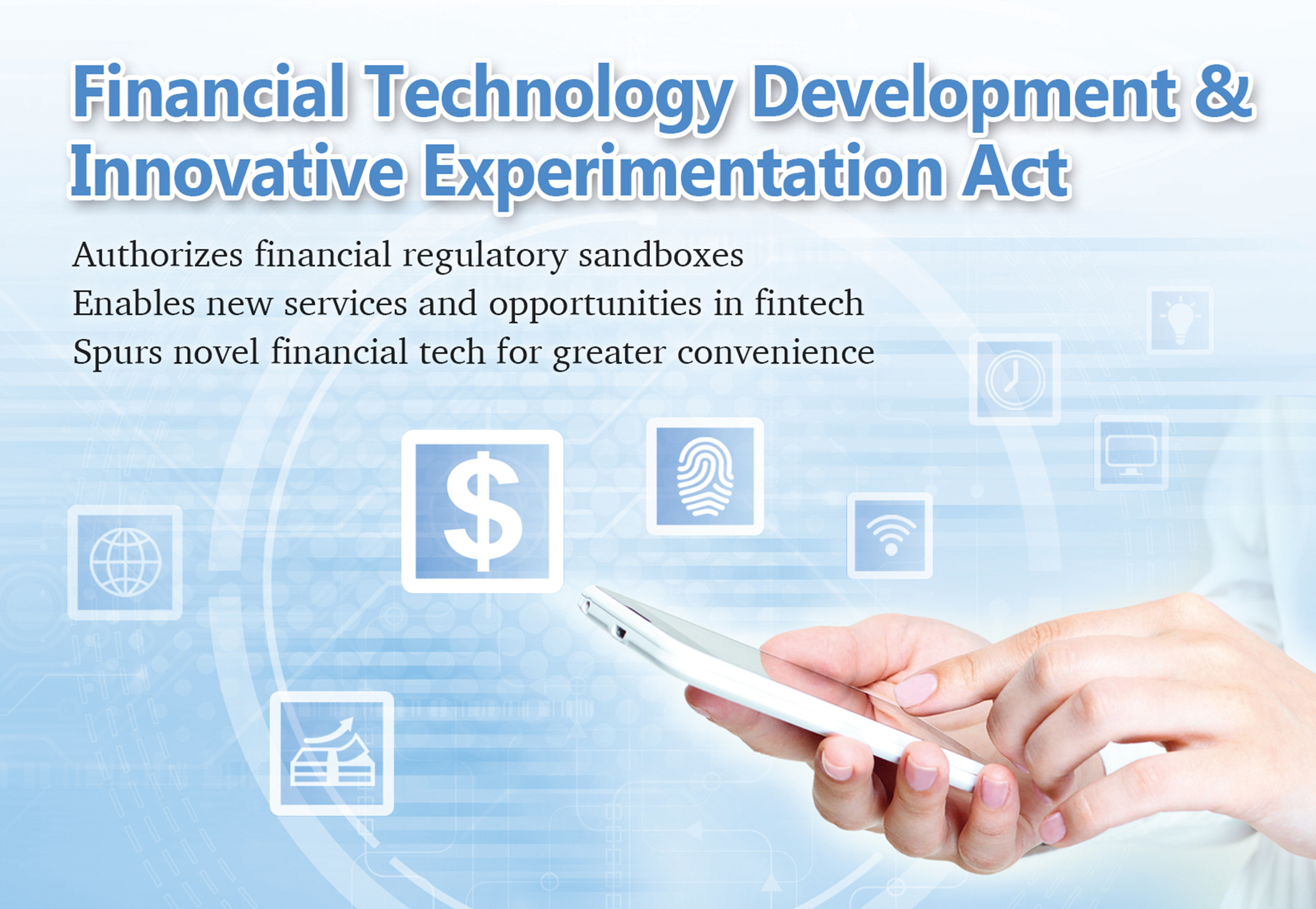 Financial Technology Development & Innovative Experimentation Act

Authorizes financial regulatory sandboxes
Enables new services and opportunities in fintech
Spurs novel financial tech for greater convenience

$